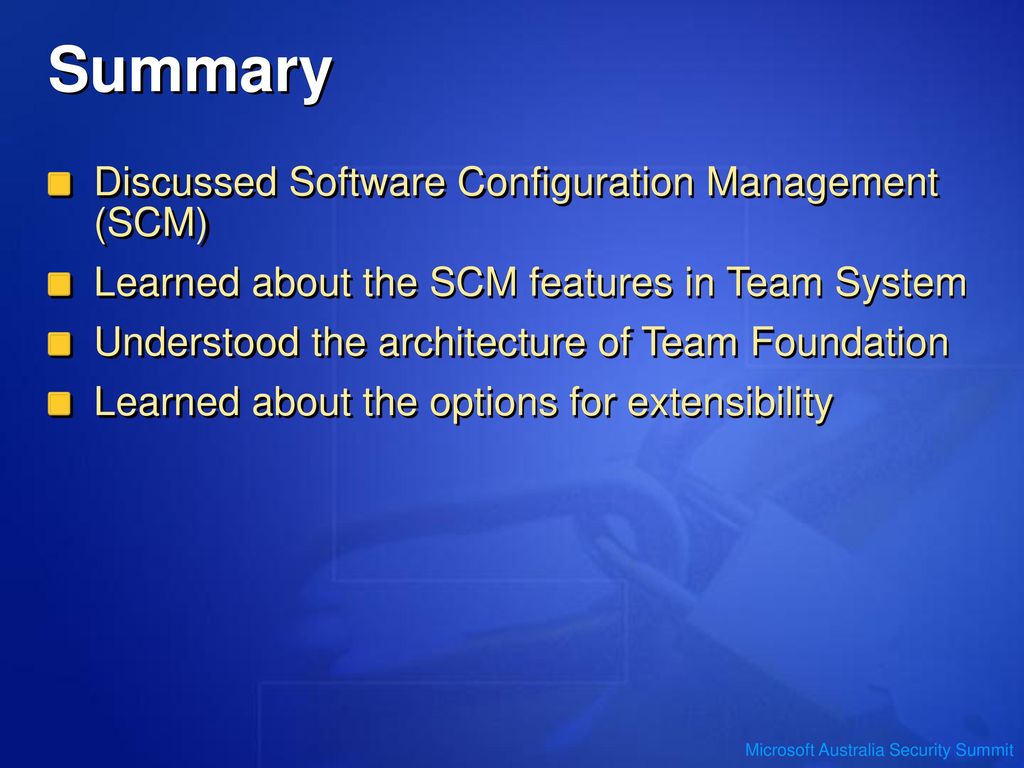 Summary

Discussed Software Configuration Management (SCM)

Learned about the SCM features in Team System

Understood the architecture of Team Foundation

Learned about the options for extensibility

Microsoft Australia Security Summit